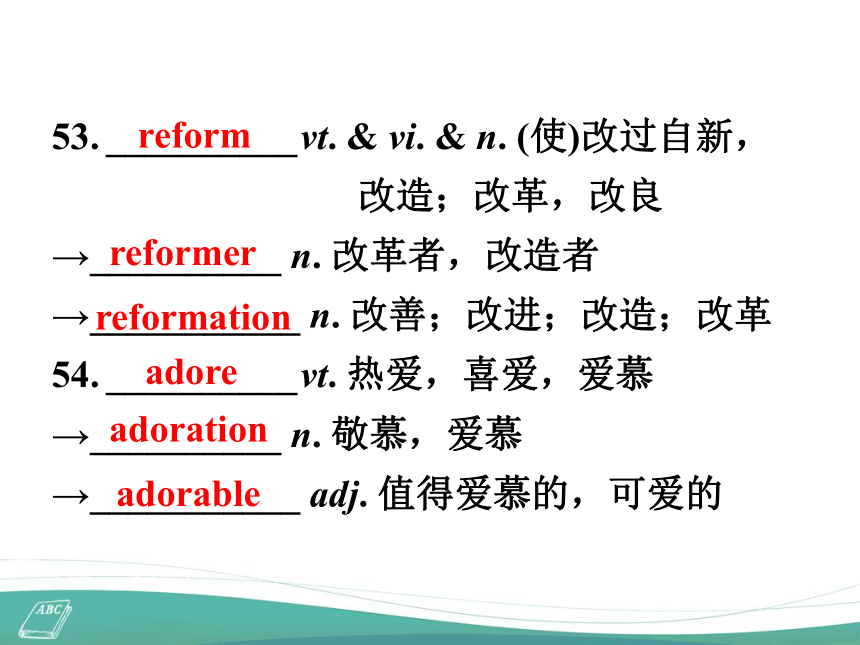 53. reform vt. & vi. & n. (使)改过自新，改造；改革，改良

→reformer n. 改革者，改造者

→reformation n. 改善；改进；改造；改革

54. adore vt. 热爱，喜爱，爱慕

→adoration n. 敬慕，爱慕

→adorable adj. 值得爱慕的，可爱的

ABC